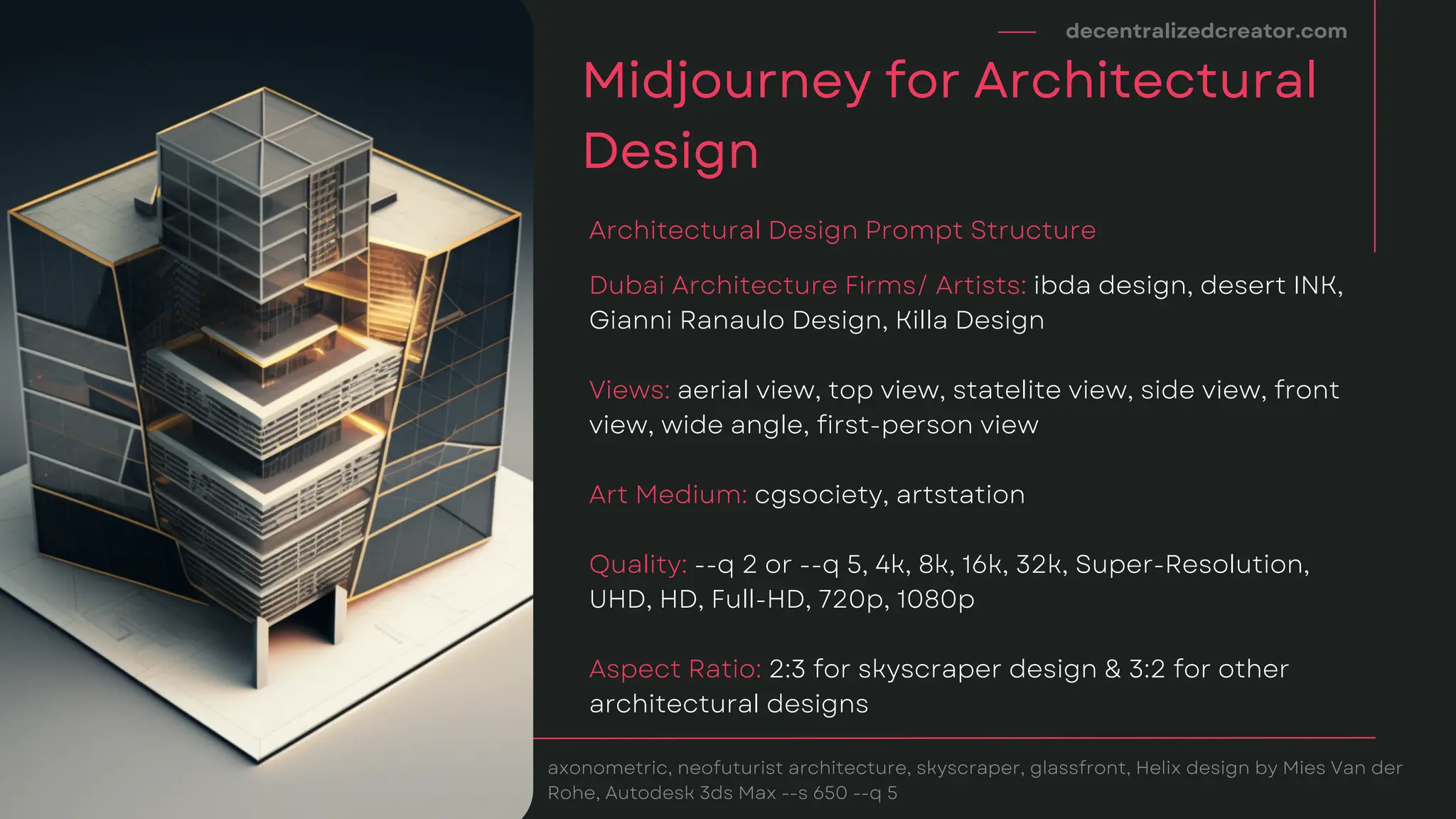 decentralizedcreator.com

Midjourney for Architectural Design

Architectural Design Prompt Structure

Dubai Architecture Firms/ Artists: ibda design, desert INK, Gianni Ranaulo Design, Killa Design

Views: aerial view, top view, statelite view, side view, front view, wide angle, first-person view

Art Medium: cgsociety, artstation

Quality: --q 2 or --q 5, 4k, 8k, 16k, 32k, Super-Resolution, UHD, HD, Full-HD, 720p, 1080p

Aspect Ratio: 2:3 for skyscraper design & 3:2 for other architectural designs

axonometric, neofuturist architecture, skyscraper, glassfront, Helix design by Mies Van der Rohe, Autodesk 3ds Max --s 650 --q 5